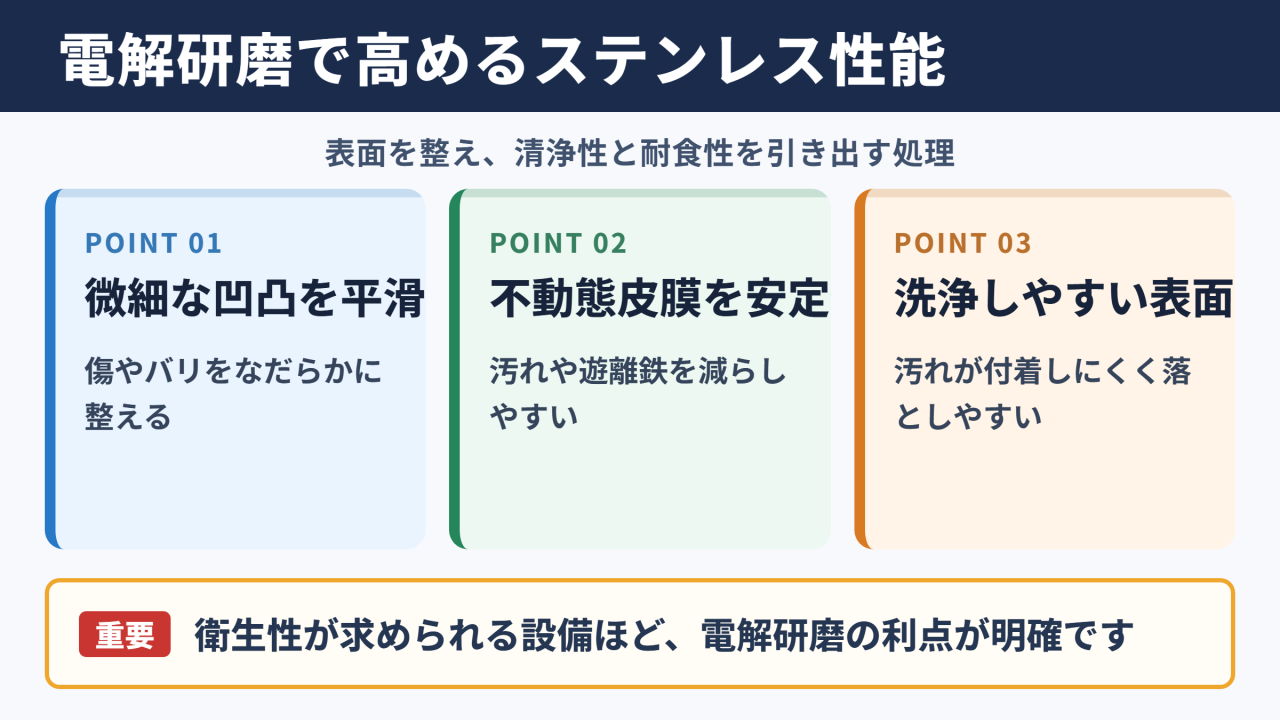 電解研磨で高めるステンレス性能

表面を整え、清浄性と耐食性を引き出す処理

POINT 01
微細な凹凸を平滑
傷やバリをなだらかに整える

POINT 02
不動態皮膜を安定
汚れや遊離鉄を減らしやすい

POINT 03
洗浄しやすい表面
汚れが付着しにくく落としやすい

重要
衛生性が求められる設備ほど、電解研磨の利点が明確です